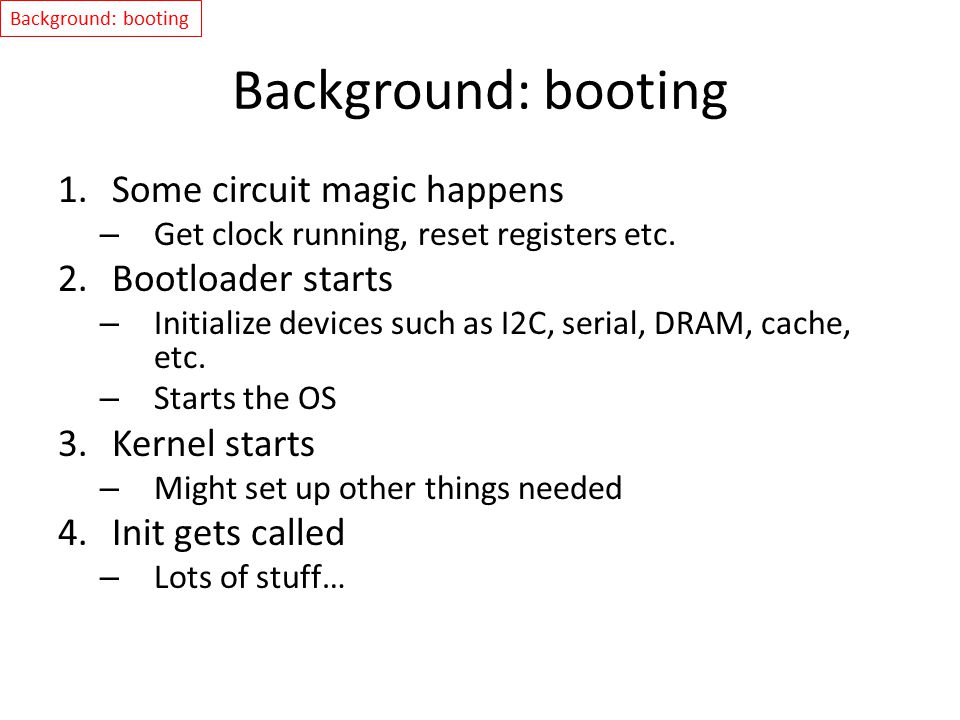 Background: booting

Background: booting

1. Some circuit magic happens
– Get clock running, reset registers etc.
2. Bootloader starts
– Initialize devices such as I2C, serial, DRAM, cache, etc.
– Starts the OS
3. Kernel starts
– Might set up other things needed
4. Init gets called
– Lots of stuff…